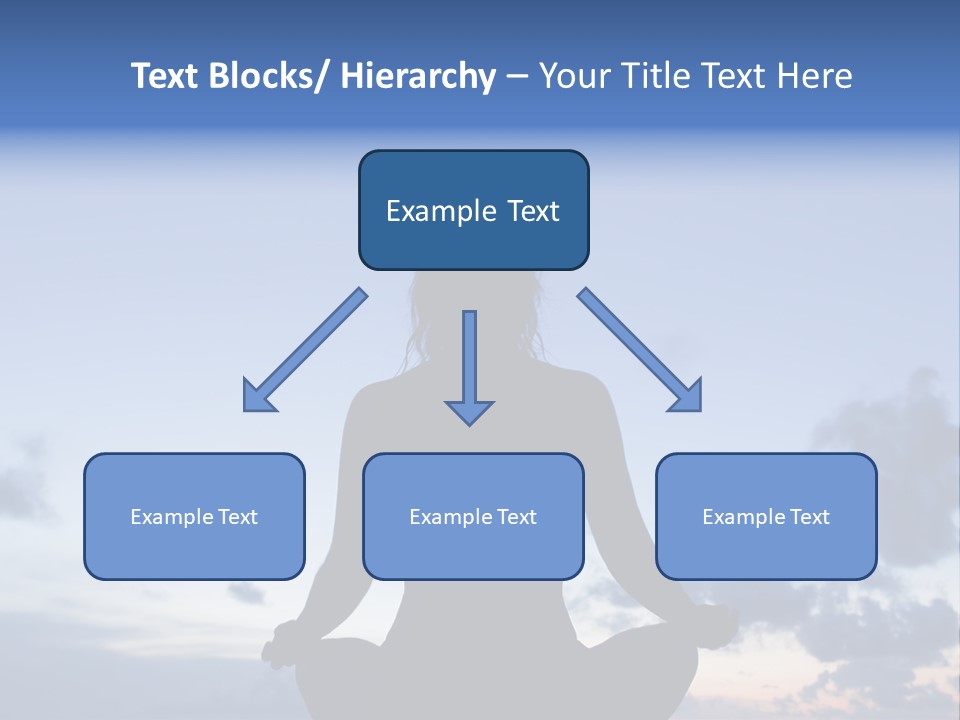 Text Blocks/ Hierarchy – Your Title Text Here

Example Text

Example Text

Example Text

Example Text